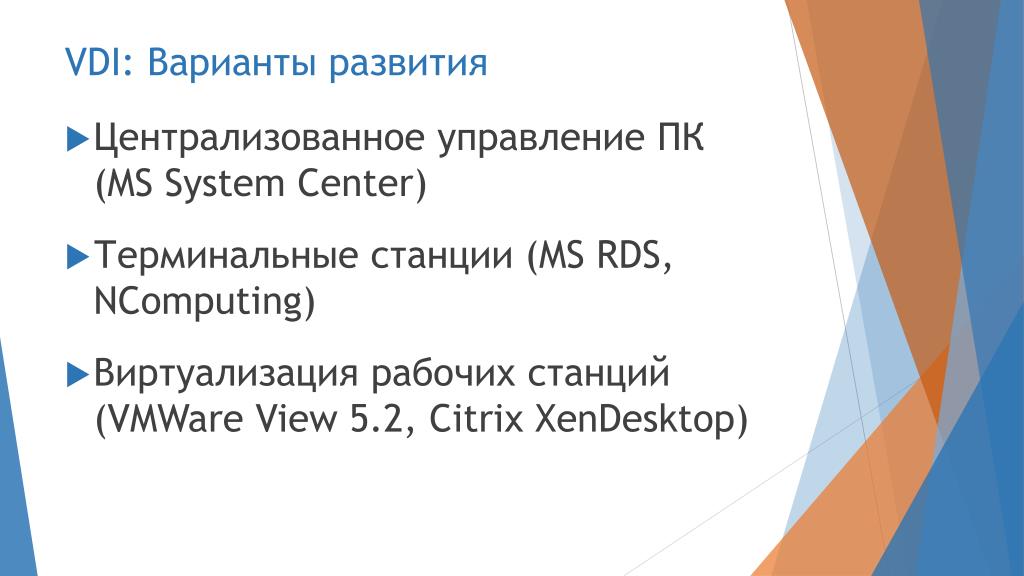 VDI: Варианты развития

Централизованное управление ПК (MS System Center)

Терминальные станции (MS RDS, NComputing)

Виртуализация рабочих станций (VMWare View 5.2, Citrix XenDesktop)